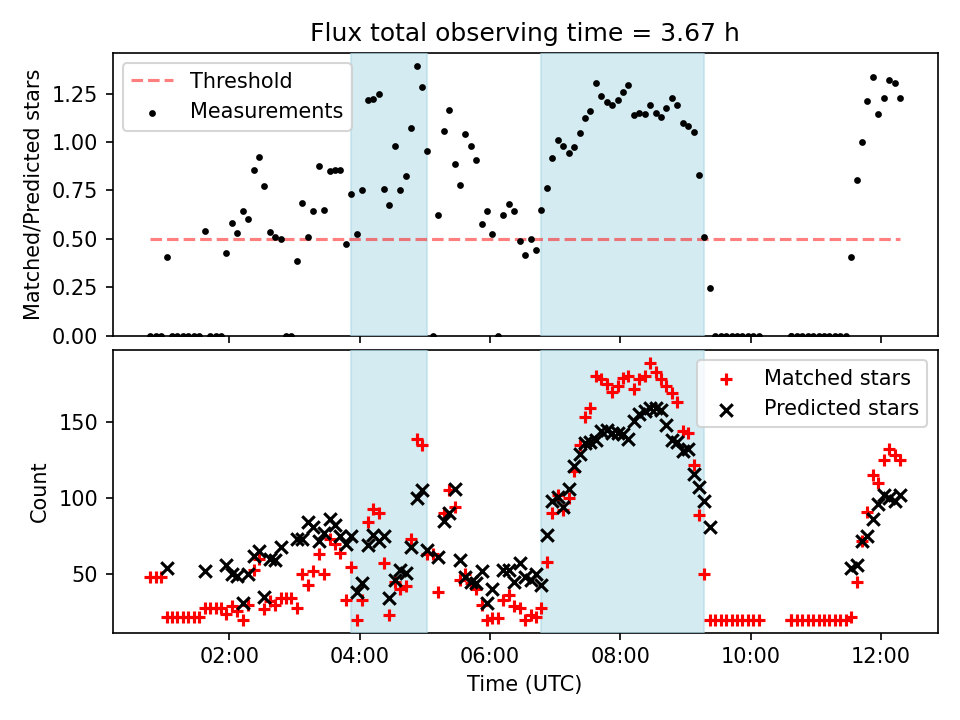 Flux total observing time = 3.67 h

Threshold
Measurements

Matched/Predicted stars

1.25
1.00
0.75
0.50
0.25
0.00

Matched stars
Predicted stars

Count

150
100
50

02:00
04:00
06:00
08:00
10:00
12:00

Time (UTC)